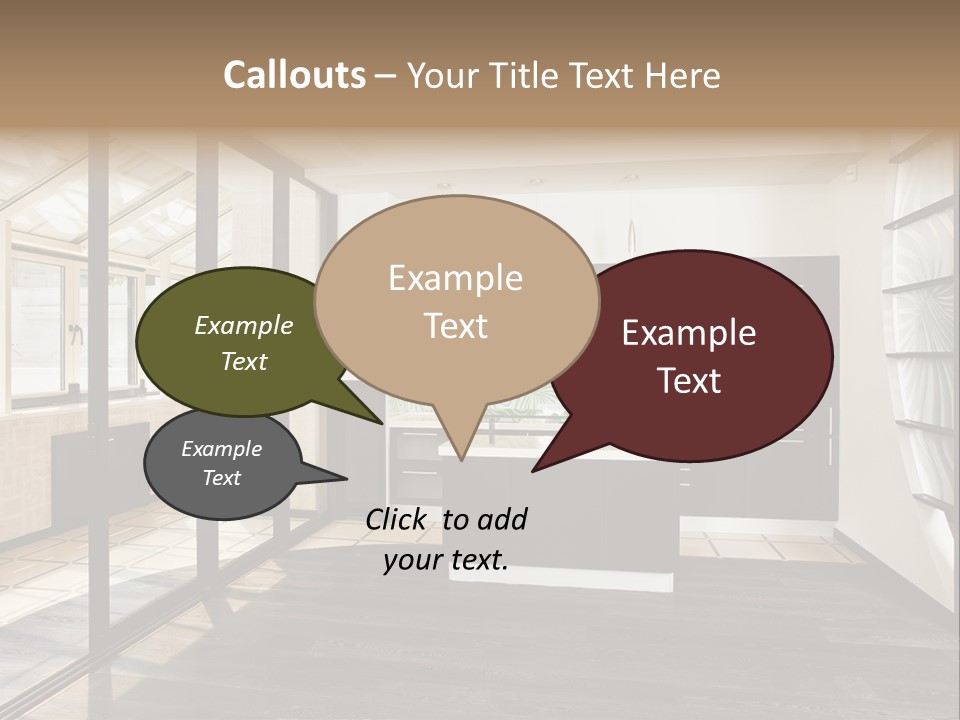 Callouts – Your Title Text Here

Example Text

Example Text

Example Text

Example Text

Click to add your text.